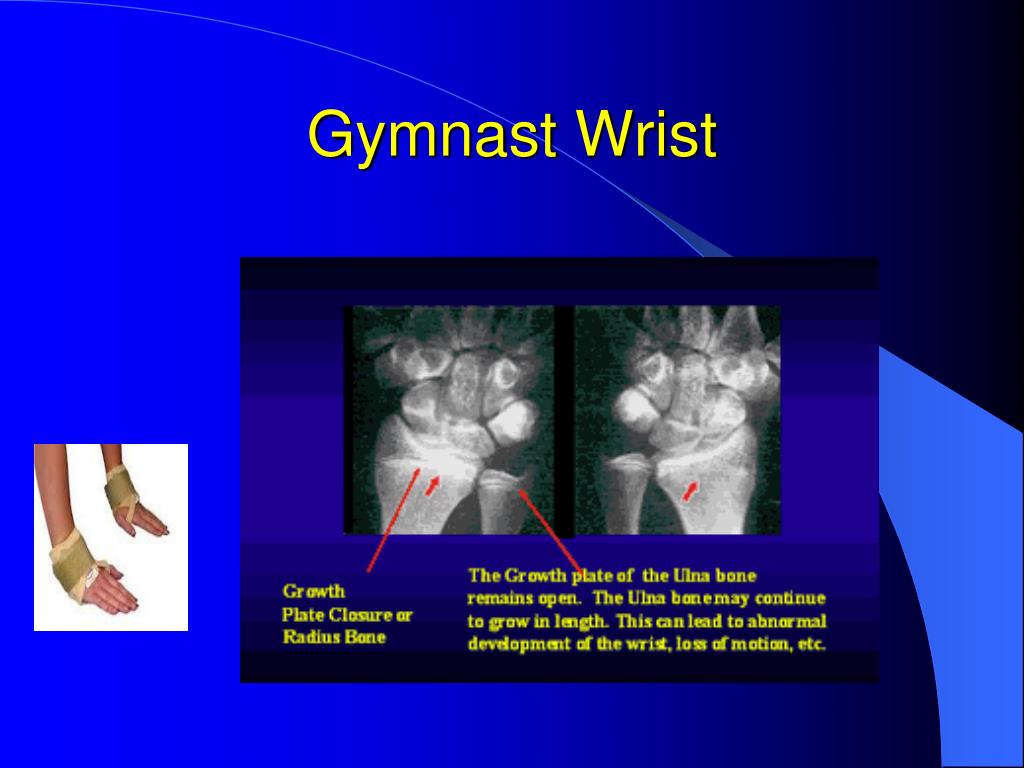 Gymnast Wrist

Growth Plate Closure or Radius Bone

The Growth plate of the Ulna bone remains open. The Ulna bone may continue to grow in length. This can lead to abnormal development of the wrist, loss of motion, etc.